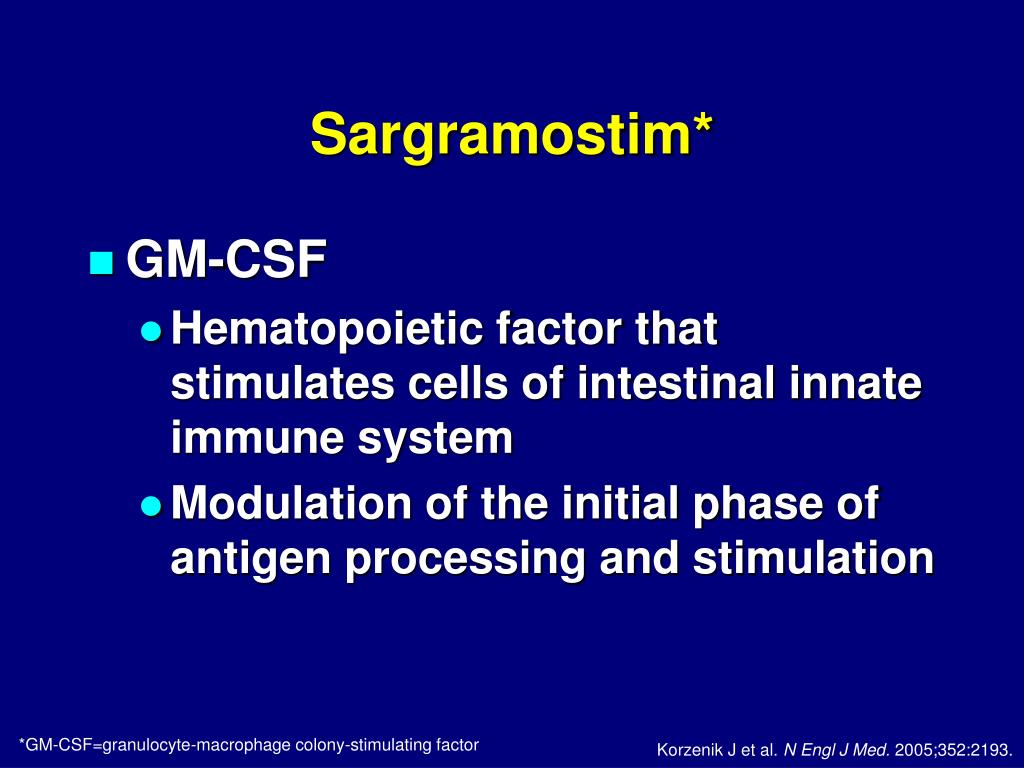 Sargramostim*

GM-CSF

Hematopoietic factor that stimulates cells of intestinal innate immune system

Modulation of the initial phase of antigen processing and stimulation

*GM-CSF=granulocyte-macrophage colony-stimulating factor

Korzenik J et al. N Engl J Med. 2005;352:2193.